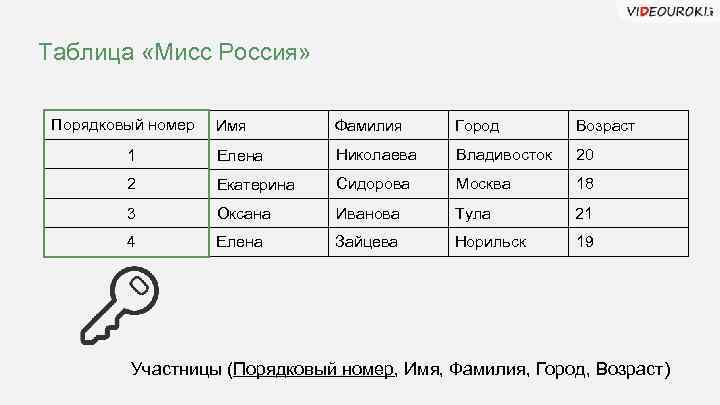 VIDEOUROKI.

Таблица «Мисс Россия»

| Порядковый номер | Имя | Фамилия | Город | Возраст |
|---|---|---|---|---|
| 1 | Елена | Николаева | Владивосток | 20 |
| 2 | Екатерина | Сидорова | Москва | 18 |
| 3 | Оксана | Иванова | Тула | 21 |
| 4 | Елена | Зайцева | Норильск | 19 |

Участницы (Порядковый номер, Имя, Фамилия, Город, Возраст)